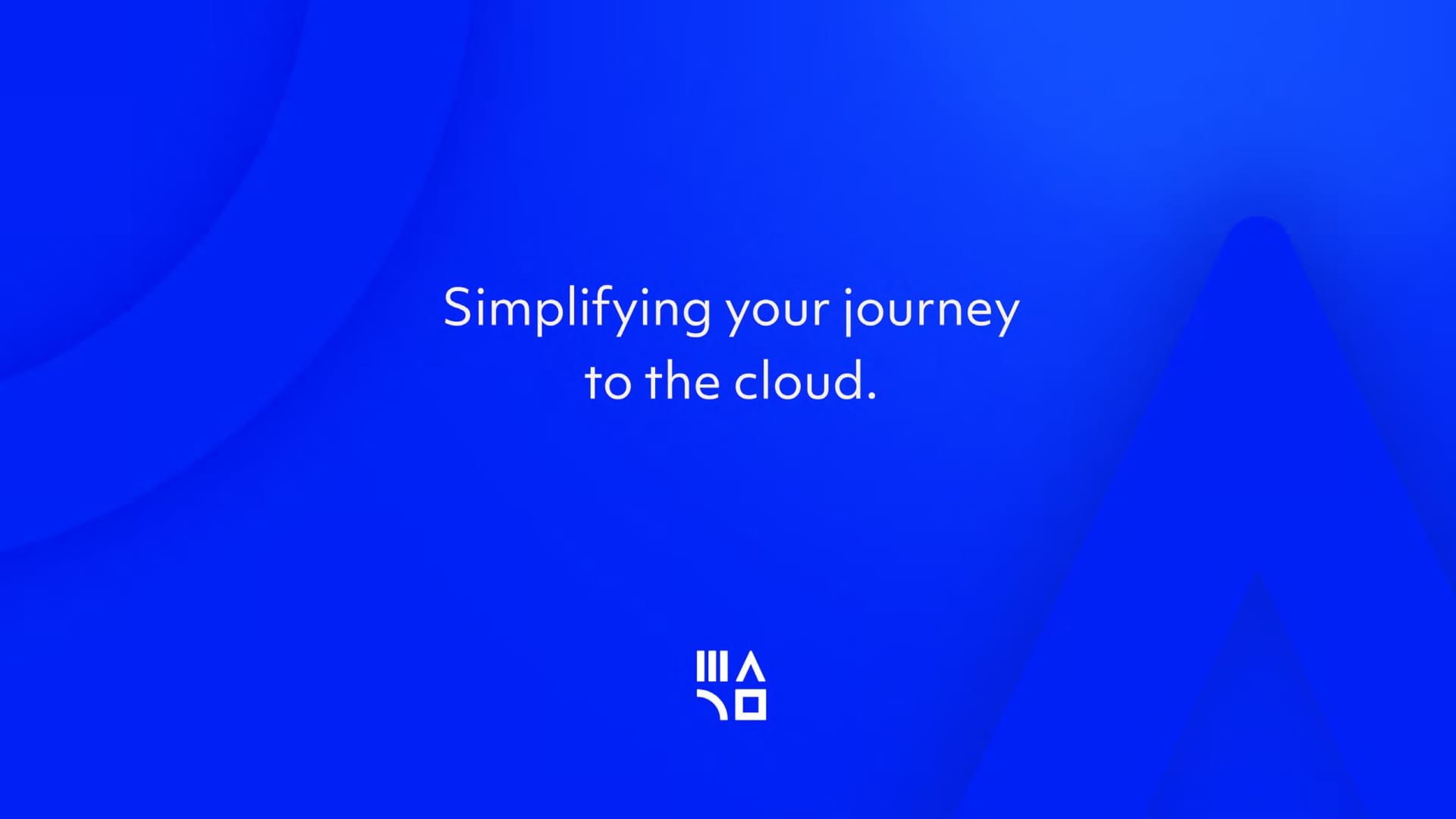 Simplifying your journey to the cloud.